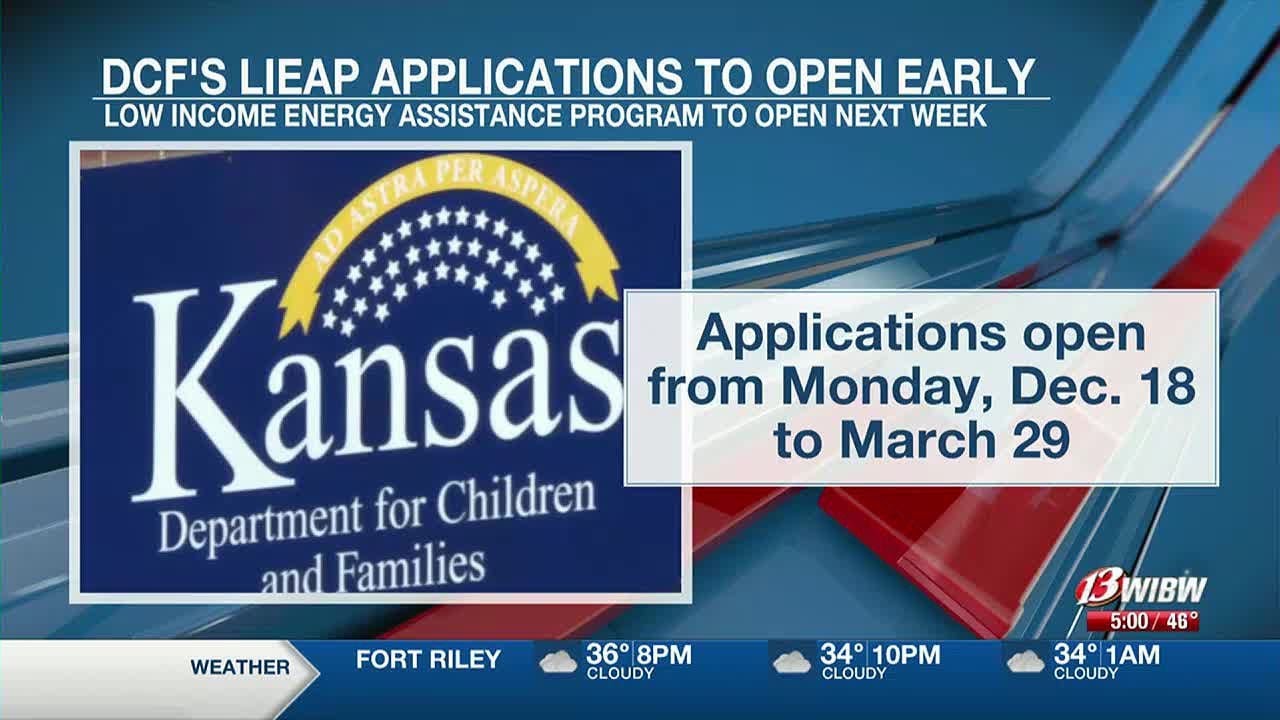 DCF'S LIEAP APPLICATIONS TO OPEN EARLY
LOW INCOME ENERGY ASSISTANCE PROGRAM TO OPEN NEXT WEEK

AD ASTRA PER ASPERA
Kansas
Department for Children and Families

Applications open from Monday, Dec. 18 to March 29

13 WIBW
5:00 / 46°

WEATHER
FORT RILEY
36° 8PM CLOUDY
34° 10PM CLOUDY
34° 1AM CLOUDY